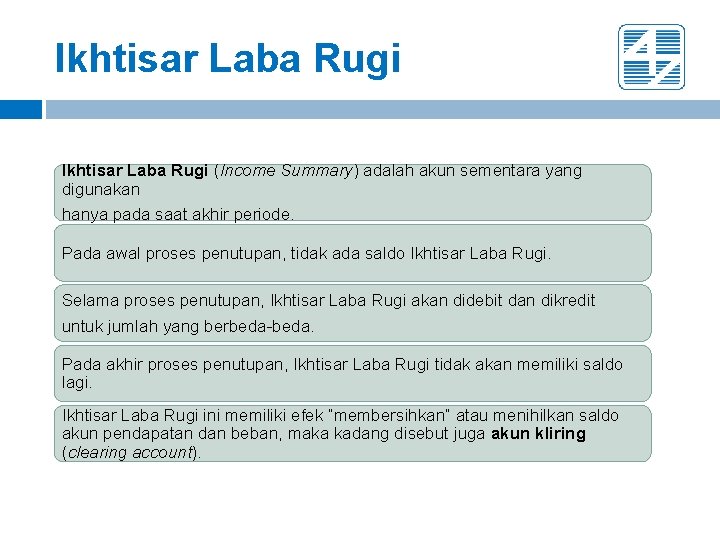 Ikhtisar Laba Rugi

Ikhtisar Laba Rugi (Income Summary) adalah akun sementara yang digunakan
hanya pada saat akhir periode.

Pada awal proses penutupan, tidak ada saldo Ikhtisar Laba Rugi.

Selama proses penutupan, Ikhtisar Laba Rugi akan didebit dan dikredit untuk jumlah yang berbeda-beda.

Pada akhir proses penutupan, Ikhtisar Laba Rugi tidak akan memiliki saldo lagi.

Ikhtisar Laba Rugi ini memiliki efek "membersihkan" atau menihilkan saldo akun pendapatan dan beban, maka kadang disebut juga akun kliring (clearing account).